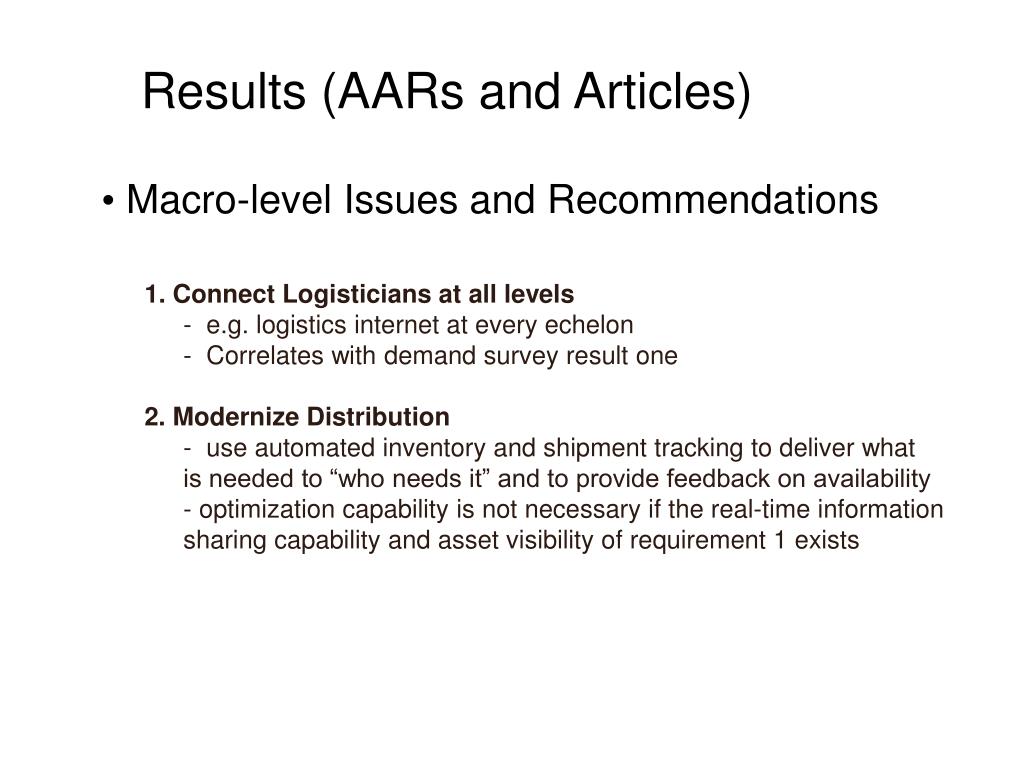 Results (AARs and Articles)

• Macro-level Issues and Recommendations

1. Connect Logisticians at all levels
- e.g. logistics internet at every echelon
- Correlates with demand survey result one

2. Modernize Distribution
- use automated inventory and shipment tracking to deliver what is needed to “who needs it” and to provide feedback on availability
- optimization capability is not necessary if the real-time information sharing capability and asset visibility of requirement 1 exists